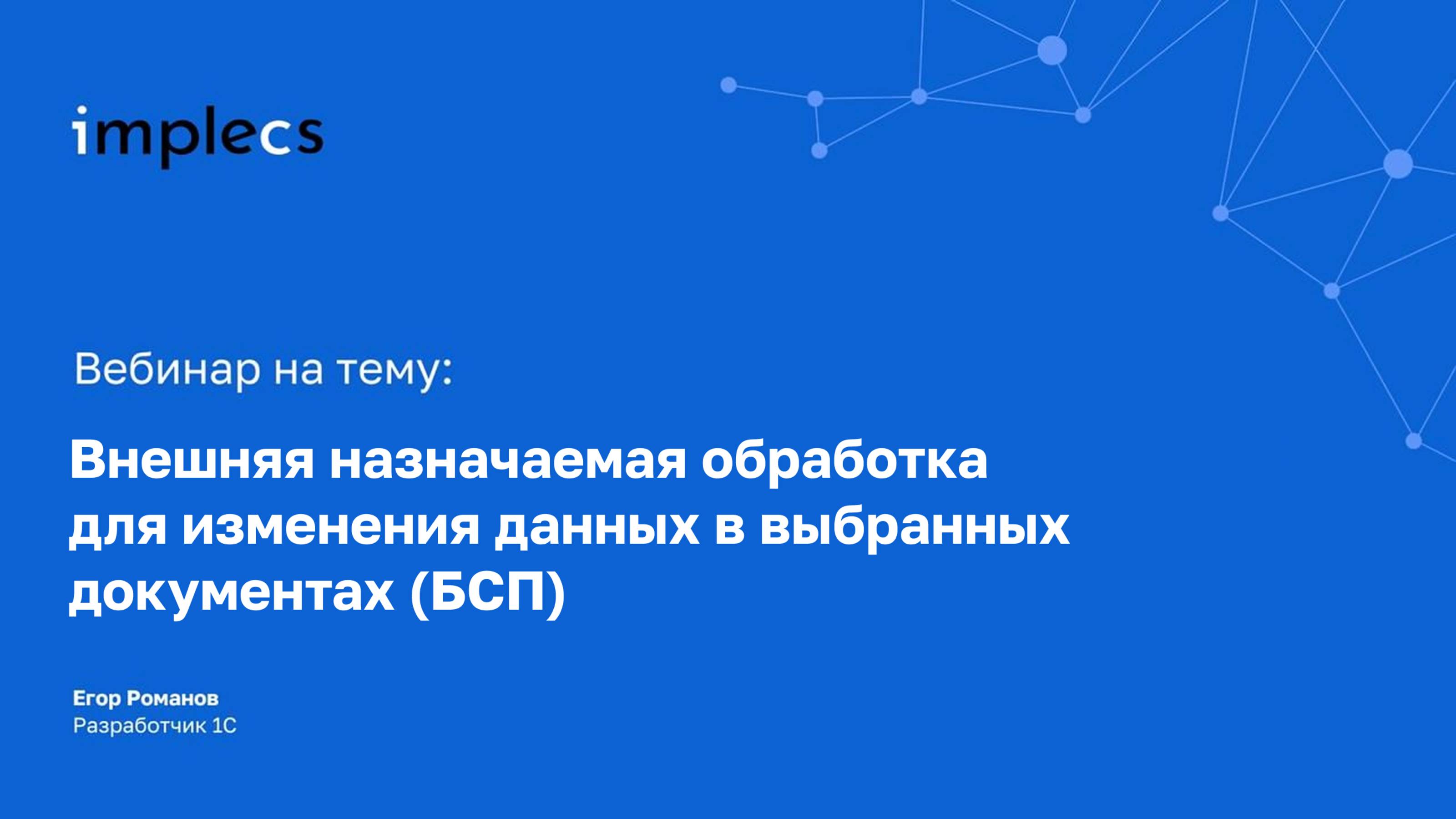 implecs

Вебинар на тему:

Внешняя назначаемая обработка для изменения данных в выбранных документах (БСП)

Егор Романов
Разработчик 1С